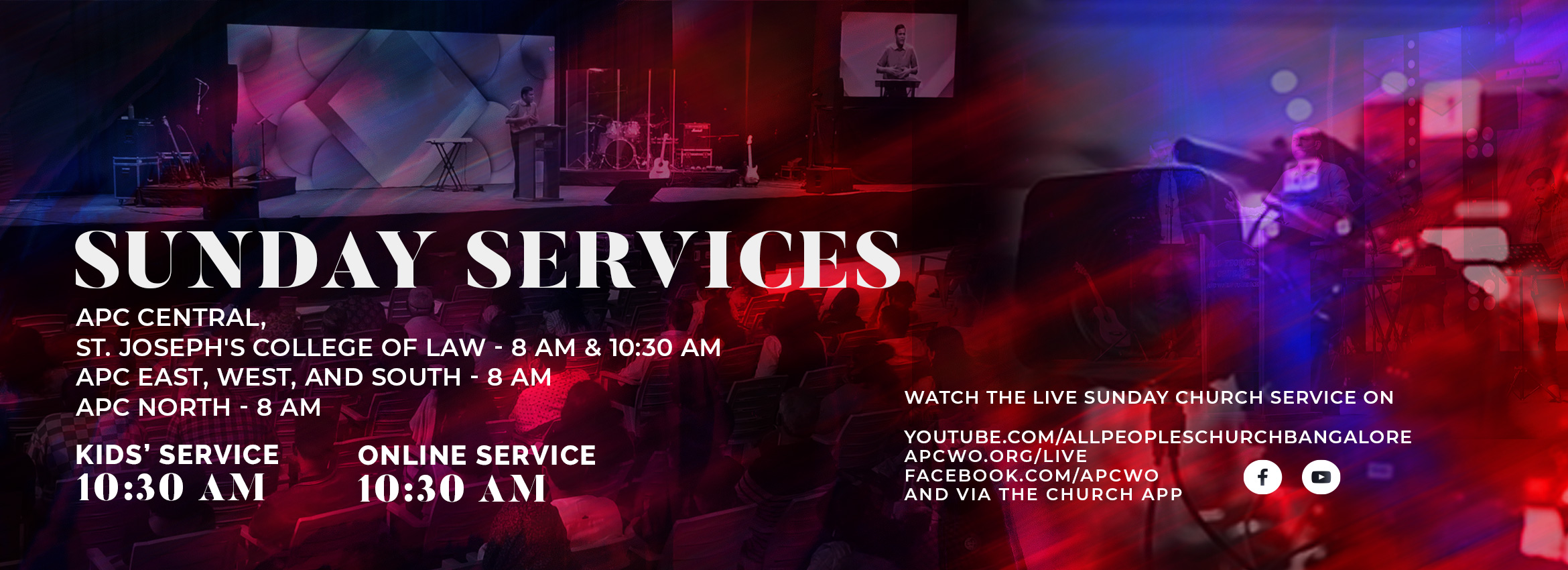 SUNDAY SERVICES

APC CENTRAL,
ST. JOSEPH'S COLLEGE OF LAW - 8 AM & 10:30 AM
APC EAST, WEST, AND SOUTH - 8 AM
APC NORTH - 8 AM

KIDS' SERVICE
10:30 AM

ONLINE SERVICE
10:30 AM

WATCH THE LIVE SUNDAY CHURCH SERVICE ON

YOUTUBE.COM/ALLPEOPLESCHURCHBANGALORE
APCWO.ORG/LIVE
FACEBOOK.COM/APCWO
AND VIA THE CHURCH APP